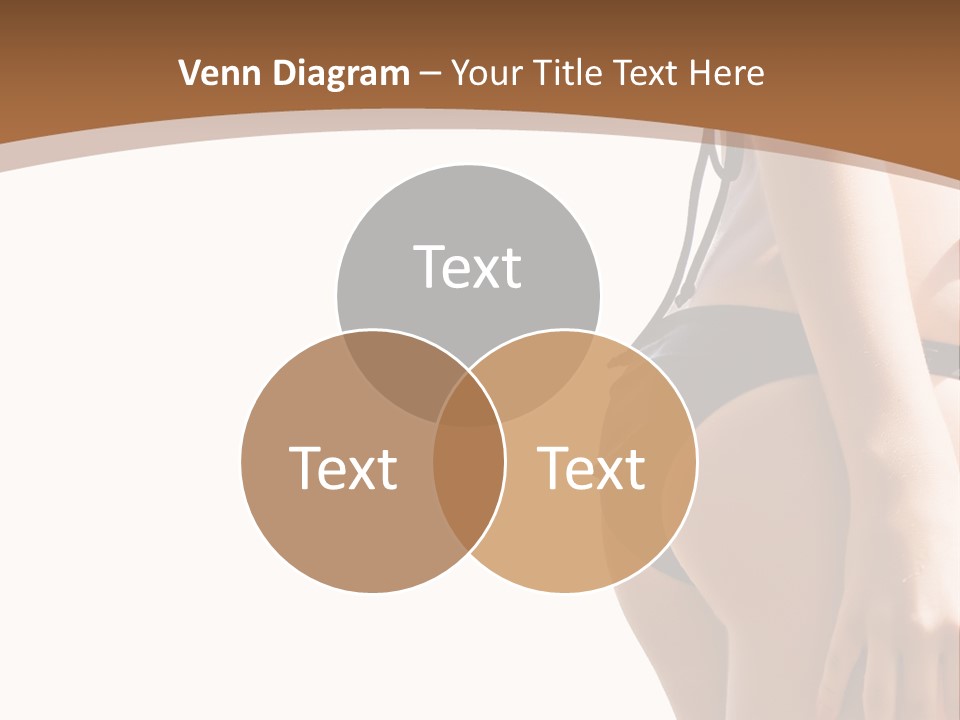 Venn Diagram – Your Title Text Here

Text

Text

Text